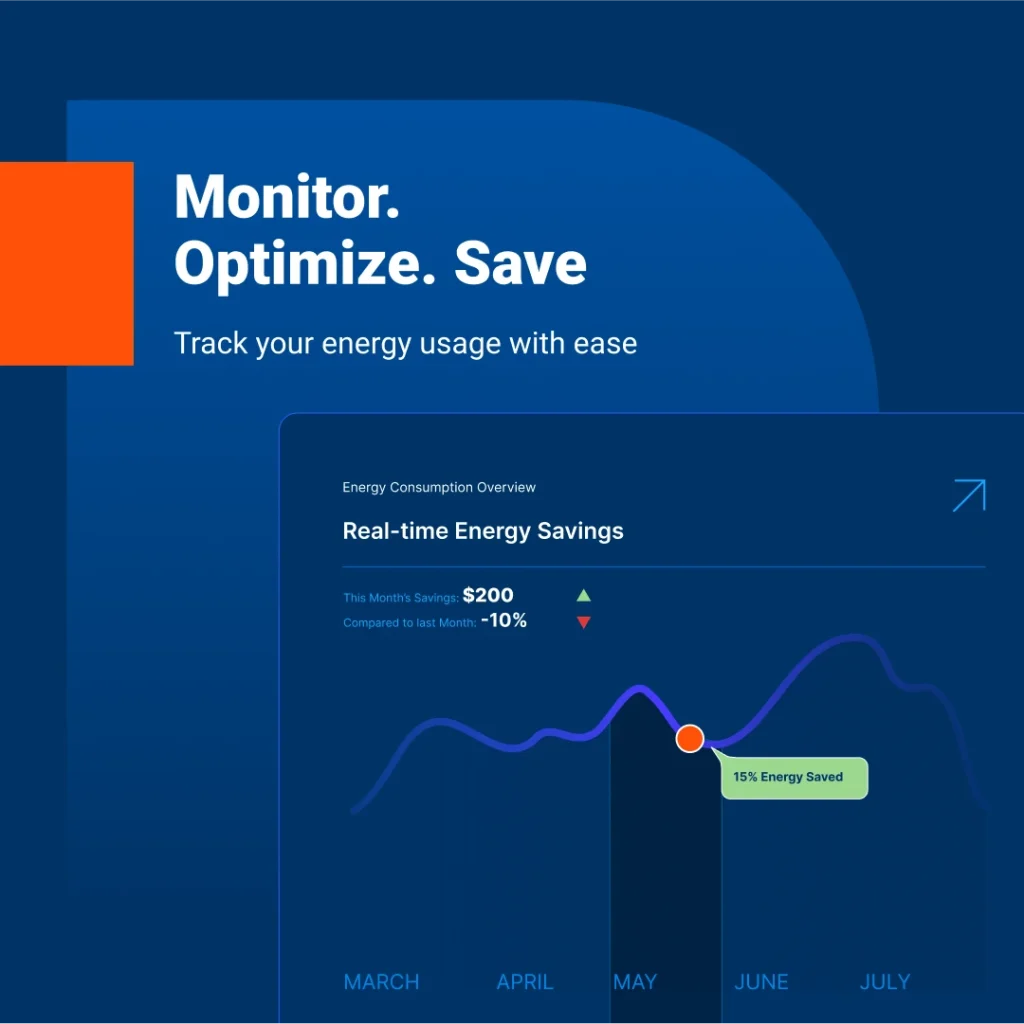 Monitor.
Optimize. Save

Track your energy usage with ease

Energy Consumption Overview

Real-time Energy Savings

This Month's Savings: $200
Compared to last Month: -10%

15% Energy Saved

MARCH APRIL MAY JUNE JULY